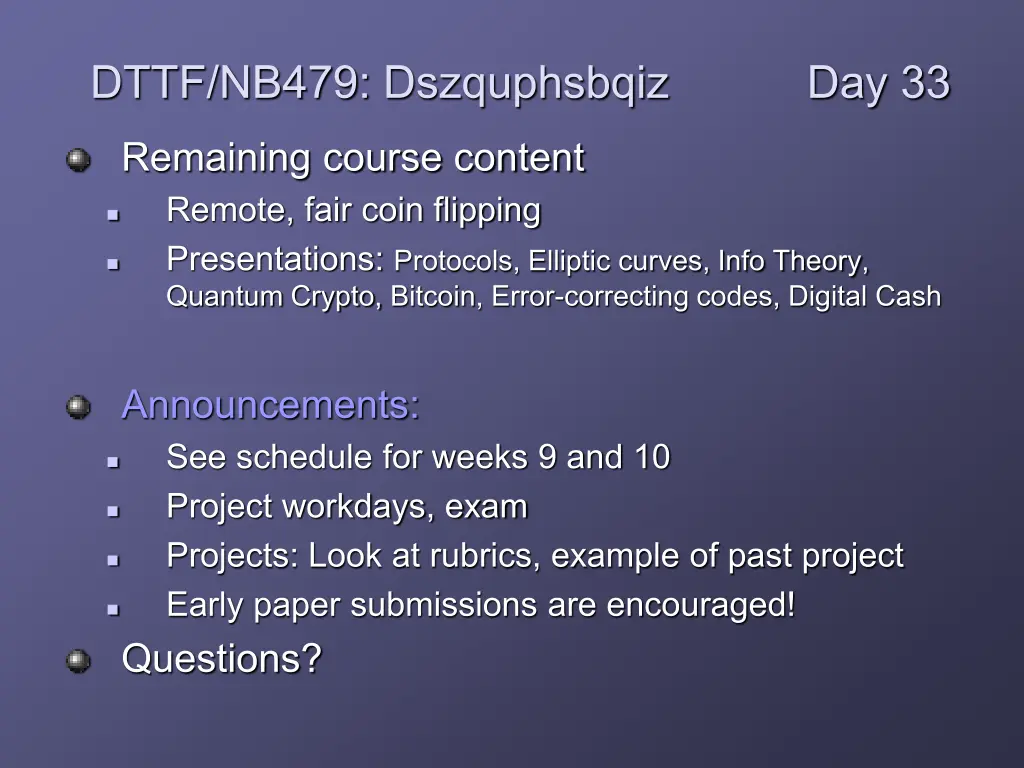 DTTF/NB479: Dszquphsbqiz Day 33

Remaining course content

Remote, fair coin flipping

Presentations: Protocols, Elliptic curves, Info Theory, Quantum Crypto, Bitcoin, Error-correcting codes, Digital Cash

Announcements:

See schedule for weeks 9 and 10

Project workdays, exam

Projects: Look at rubrics, example of past project

Early paper submissions are encouraged!

Questions?